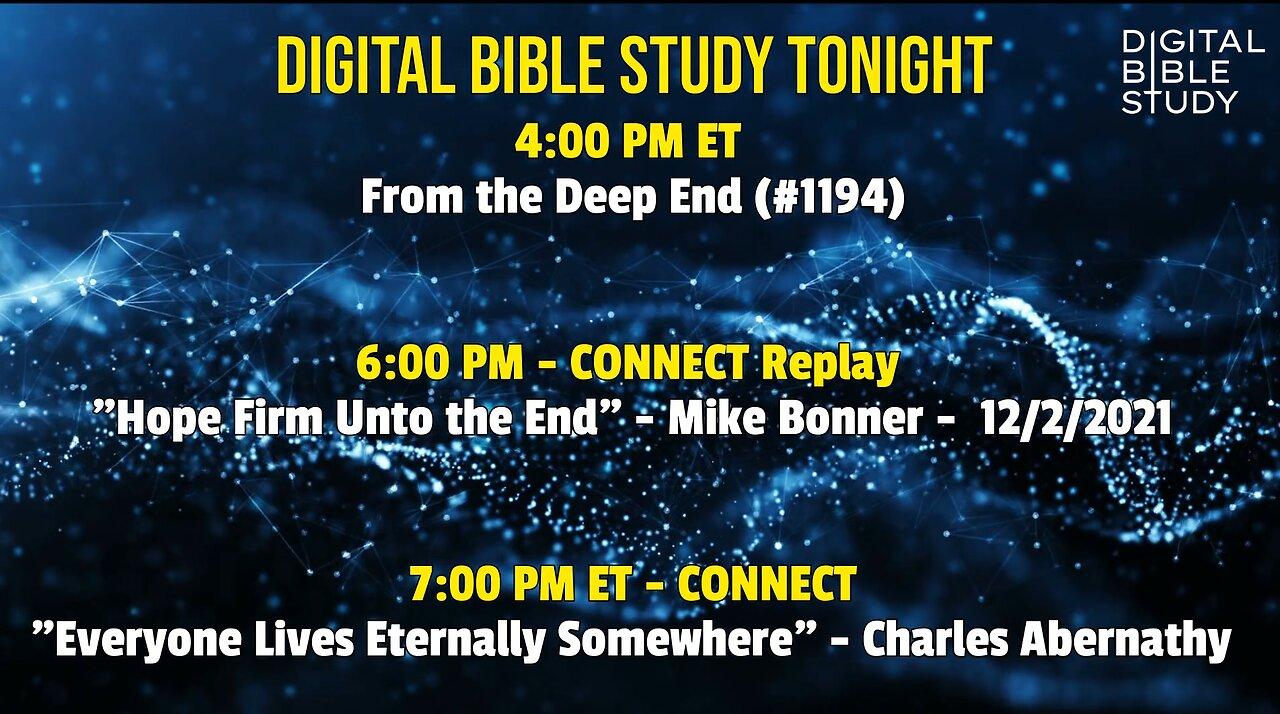 DIGITAL BIBLE STUDY TONIGHT

DIGITAL BIBLE STUDY

4:00 PM ET
From the Deep End (#1194)

6:00 PM - CONNECT Replay
"Hope Firm Unto the End" - Mike Bonner - 12/2/2021

7:00 PM ET - CONNECT
"Everyone Lives Eternally Somewhere" - Charles Abernathy